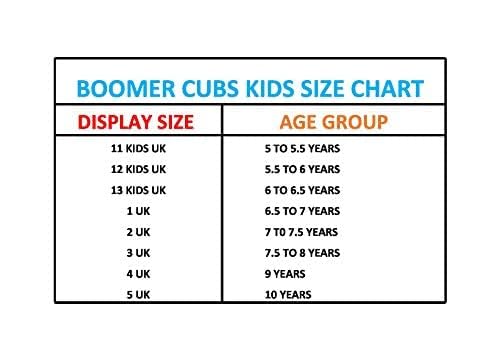 BOOMER CUBS KIDS SIZE CHART

| DISPLAY SIZE | AGE GROUP |
|---|---|
| 11 KIDS UK | 5 TO 5.5 YEARS |
| 12 KIDS UK | 5.5 TO 6 YEARS |
| 13 KIDS UK | 6 TO 6.5 YEARS |
| 1 UK | 6.5 TO 7 YEARS |
| 2 UK | 7 TO 7.5 YEARS |
| 3 UK | 7.5 TO 8 YEARS |
| 4 UK | 9 YEARS |
| 5 UK | 10 YEARS |